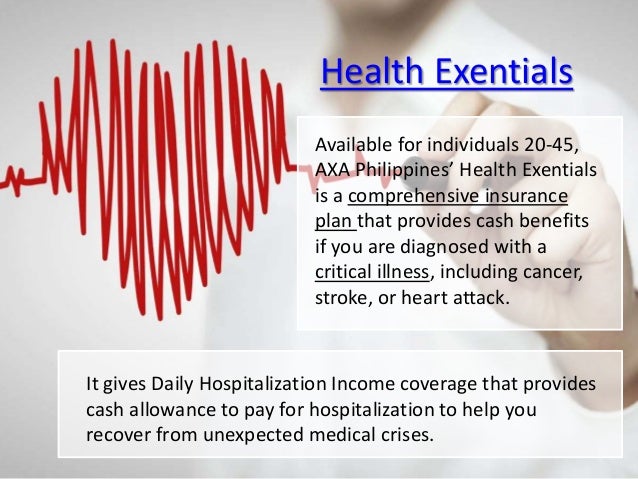 Health Exentials

Available for individuals 20-45, AXA Philippines' Health Exentials is a comprehensive insurance plan that provides cash benefits if you are diagnosed with a critical illness, including cancer, stroke, or heart attack.

It gives Daily Hospitalization Income coverage that provides cash allowance to pay for hospitalization to help you recover from unexpected medical crises.